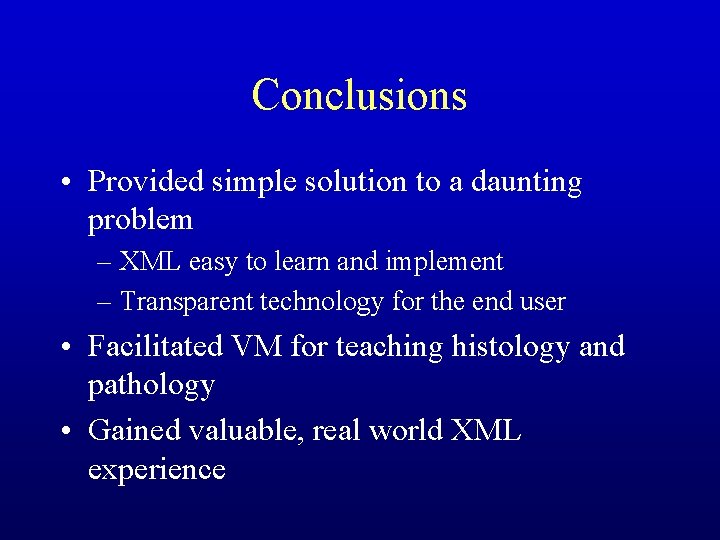 Conclusions

• Provided simple solution to a daunting problem
– XML easy to learn and implement
– Transparent technology for the end user

• Facilitated VM for teaching histology and pathology

• Gained valuable, real world XML experience